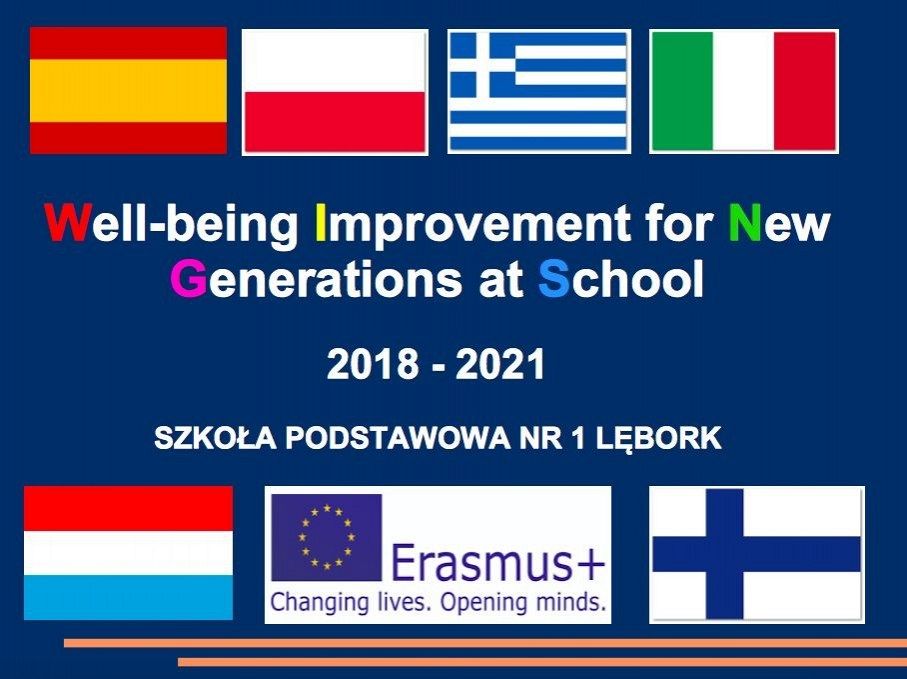 Well-being Improvement for New Generations at School

2018 - 2021

SZKOŁA PODSTAWOWA NR 1 LĘBORK

Erasmus+
Changing lives. Opening minds.